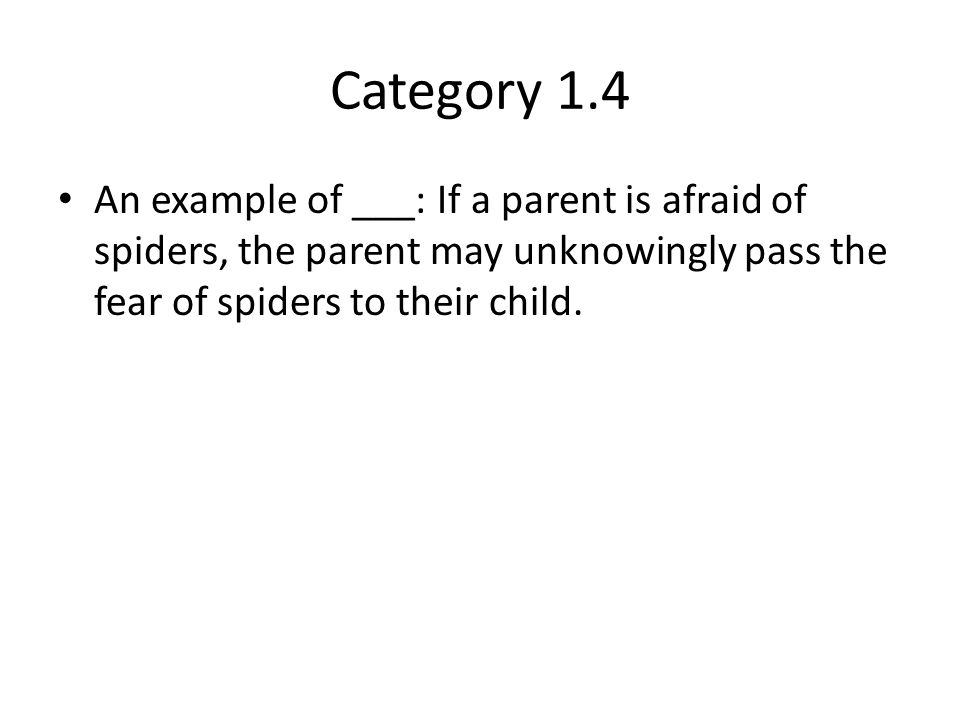 Category 1.4

• An example of ___: If a parent is afraid of spiders, the parent may unknowingly pass the fear of spiders to their child.